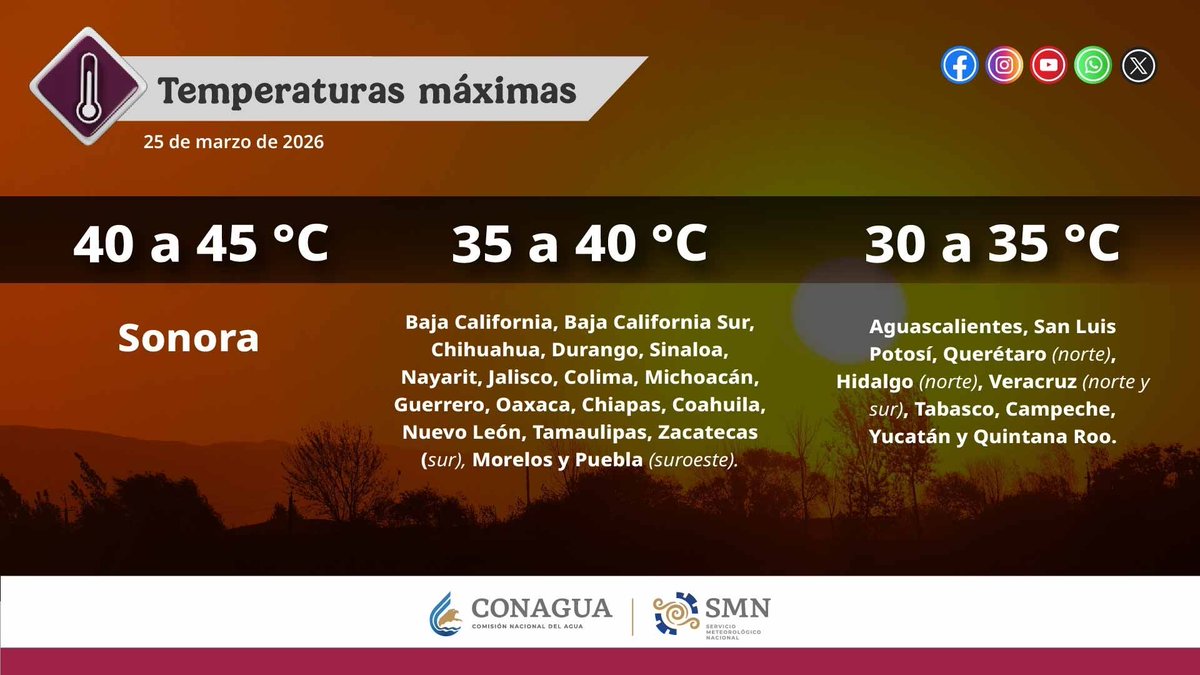 Temperaturas máximas

25 de marzo de 2026

40 a 45 °C

Sonora

35 a 40 °C

Baja California, Baja California Sur, Chihuahua, Durango, Sinaloa, Nayarit, Jalisco, Colima, Michoacán, Guerrero, Oaxaca, Chiapas, Coahuila, Nuevo León, Tamaulipas, Zacatecas (sur), Morelos y Puebla (suroeste).

30 a 35 °C

Aguascalientes, San Luis Potosí, Querétaro (norte), Hidalgo (norte), Veracruz (norte y sur), Tabasco, Campeche, Yucatán y Quintana Roo.

CONAGUA
COMISIÓN NACIONAL DEL AGUA

SMN
SERVICIO METEOROLÓGICO NACIONAL